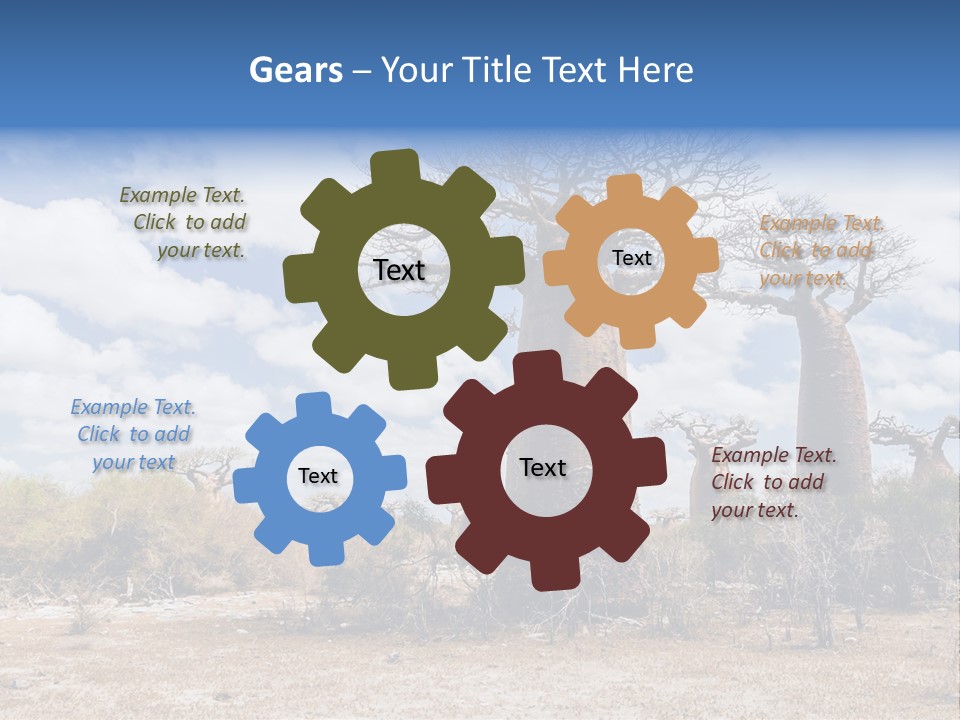 Gears – Your Title Text Here

Example Text. Click to add your text.

Text

Text

Example Text. Click to add your text.

Example Text. Click to add your text

Text

Text

Example Text. Click to add your text.